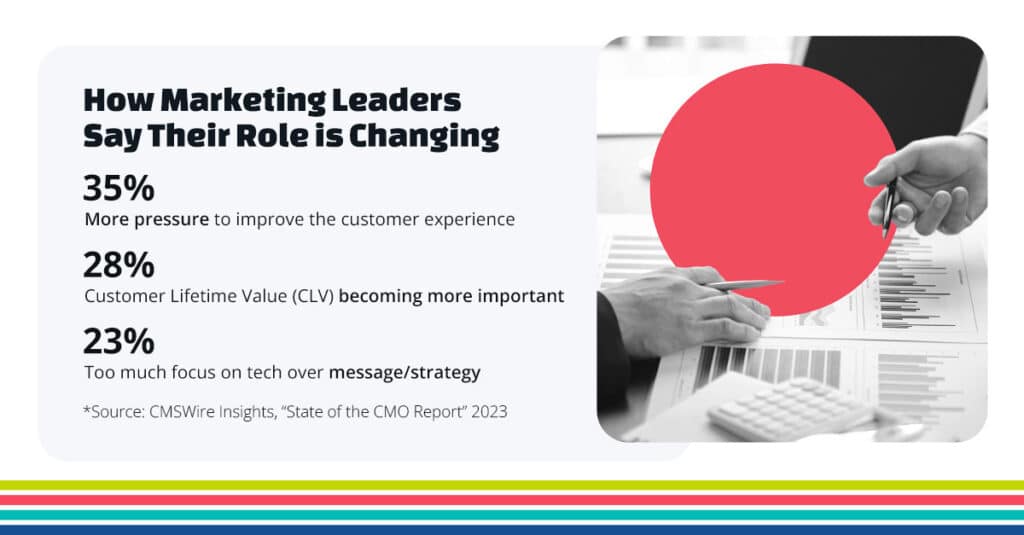 How Marketing Leaders Say Their Role is Changing

35%
More pressure to improve the customer experience

28%
Customer Lifetime Value (CLV) becoming more important

23%
Too much focus on tech over message/strategy

*Source: CMSWire Insights, "State of the CMO Report" 2023